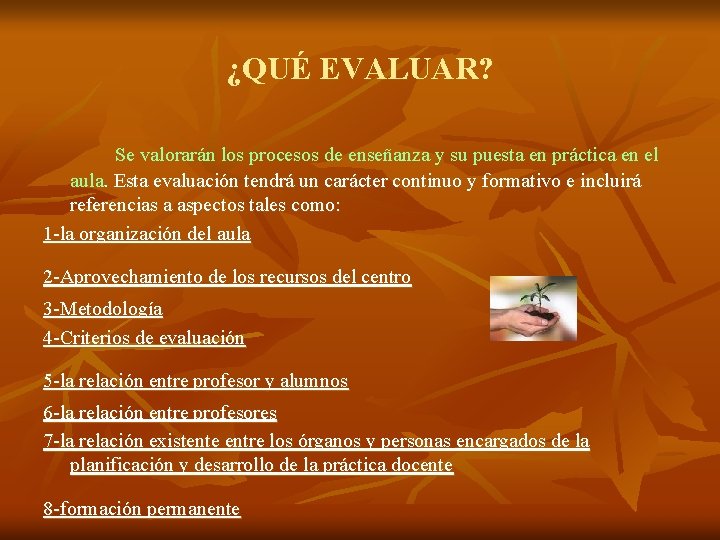 ¿QUÉ EVALUAR?

Se valorarán los procesos de enseñanza y su puesta en práctica en el aula. Esta evaluación tendrá un carácter continuo y formativo e incluirá referencias a aspectos tales como:

1-la organización del aula

2-Aprovechamiento de los recursos del centro

3-Metodología

4-Criterios de evaluación

5-la relación entre profesor y alumnos

6-la relación entre profesores

7-la relación existente entre los órganos y personas encargados de la planificación y desarrollo de la práctica docente

8-formación permanente